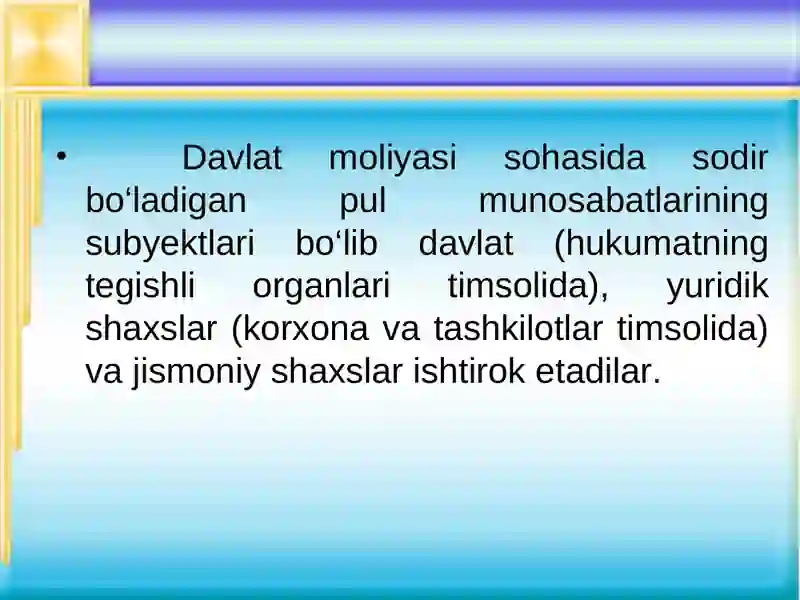 • Davlat moliyasi sohasida sodir bo‘ladigan pul munosabatlarining subyektlari bo‘lib davlat (hukumatning tegishli organlari timsolida), yuridik shaxslar (korxona va tashkilotlar timsolida) va jismoniy shaxslar ishtirok etadilar.